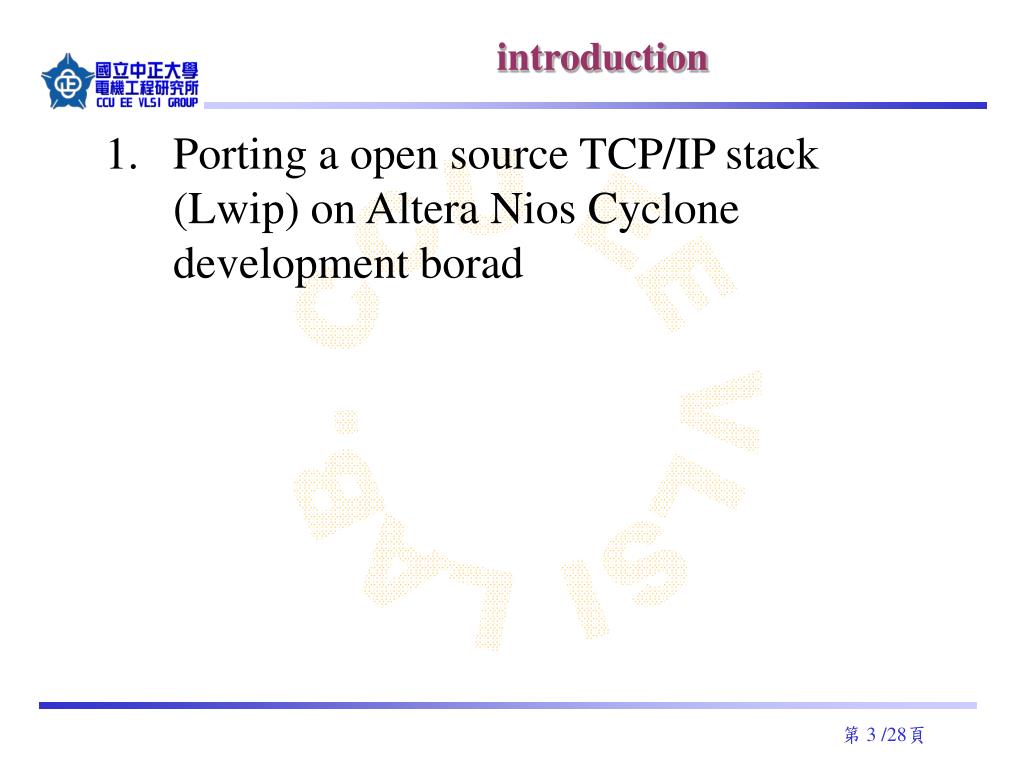 國立中正大學
電機工程研究所
CCU EE VLSI GROUP

introduction

1. Porting a open source TCP/IP stack (Lwip) on Altera Nios Cyclone development borad

CCU EE VLSI LAB.

第 3 /28頁